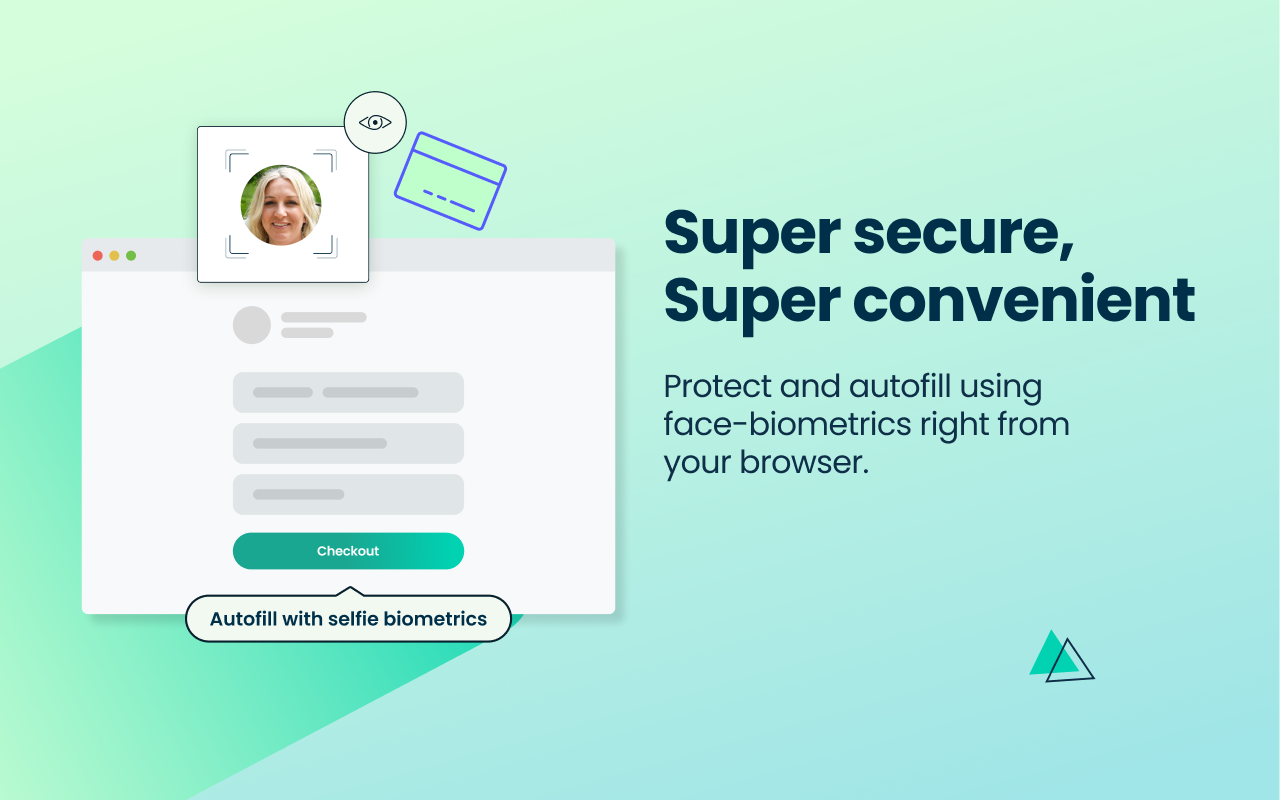 Checkout

Autofill with selfie biometrics

Super secure,
Super convenient

Protect and autofill using face-biometrics right from your browser.